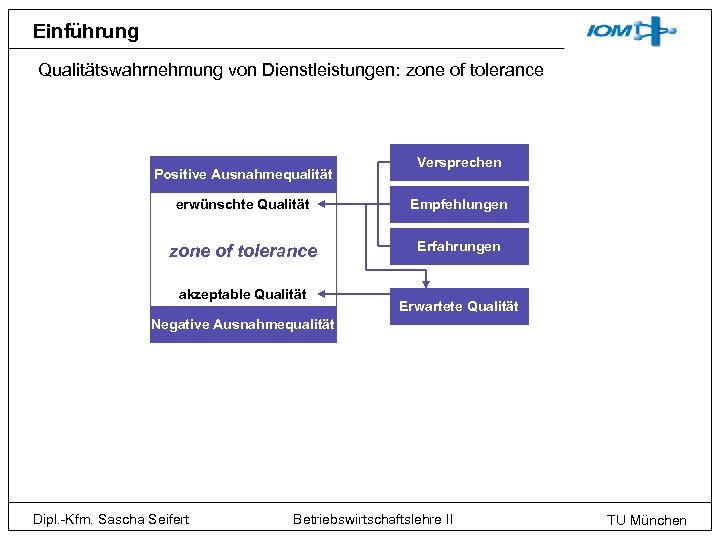 Einführung

IOM

Qualitätswahrnehmung von Dienstleistungen: zone of tolerance

Positive Ausnahmequalität

erwünschte Qualität

zone of tolerance

akzeptable Qualität

Negative Ausnahmequalität

Versprechen

Empfehlungen

Erfahrungen

Erwartete Qualität

Dipl.-Kfm. Sascha Seifert

Betriebswirtschaftslehre II

TU München